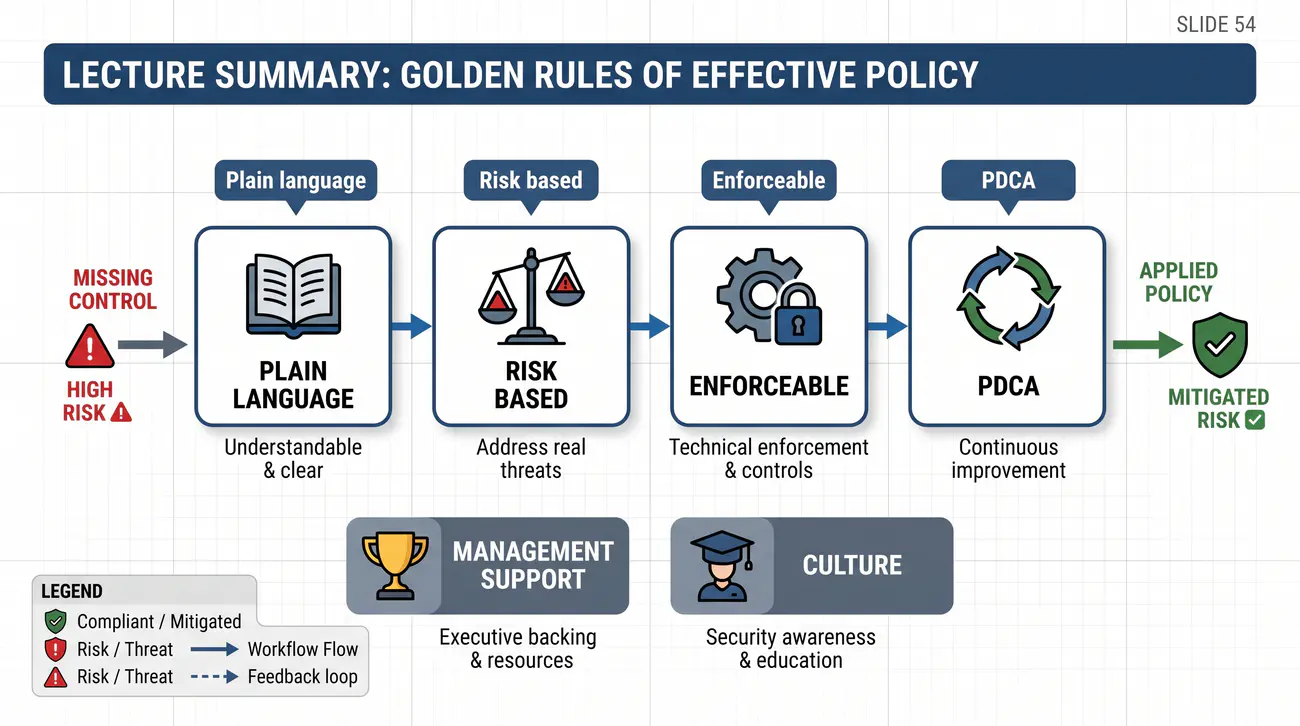 SLIDE 54

LECTURE SUMMARY: GOLDEN RULES OF EFFECTIVE POLICY

MISSING CONTROL

HIGH RISK

Plain language

PLAIN LANGUAGE

Understandable & clear

Risk based

RISK BASED

Address real threats

Enforceable

ENFORCEABLE

Technical enforcement & controls

PDCA

PDCA

Continuous improvement

APPLIED POLICY

MITIGATED RISK

MANAGEMENT SUPPORT

Executive backing & resources

CULTURE

Security awareness & education

LEGEND
Compliant / Mitigated
Risk / Threat
Risk / Threat
Workflow Flow
Feedback loop